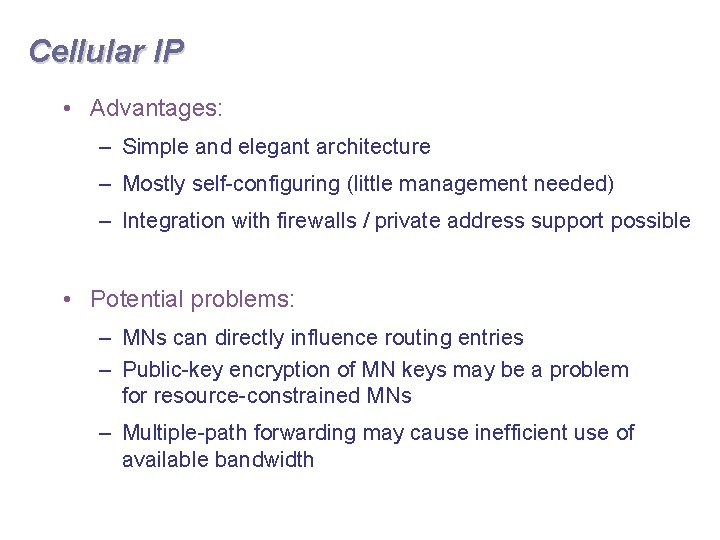 Cellular IP

• Advantages:

– Simple and elegant architecture

– Mostly self-configuring (little management needed)

– Integration with firewalls / private address support possible

• Potential problems:

– MNs can directly influence routing entries

– Public-key encryption of MN keys may be a problem for resource-constrained MNs

– Multiple-path forwarding may cause inefficient use of available bandwidth